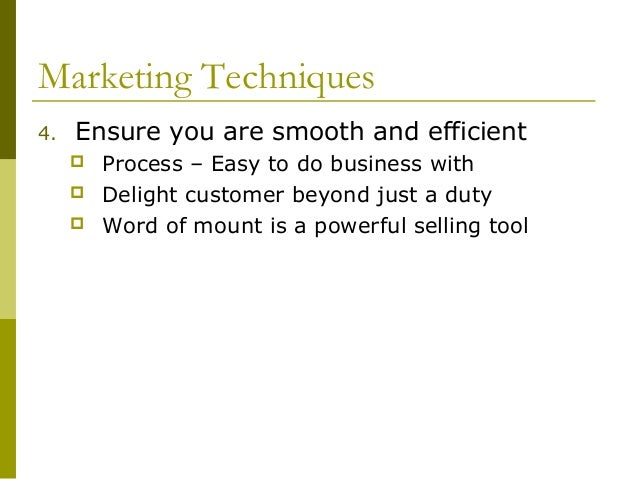 Marketing Techniques

4. Ensure you are smooth and efficient
- Process – Easy to do business with
- Delight customer beyond just a duty
- Word of mount is a powerful selling tool